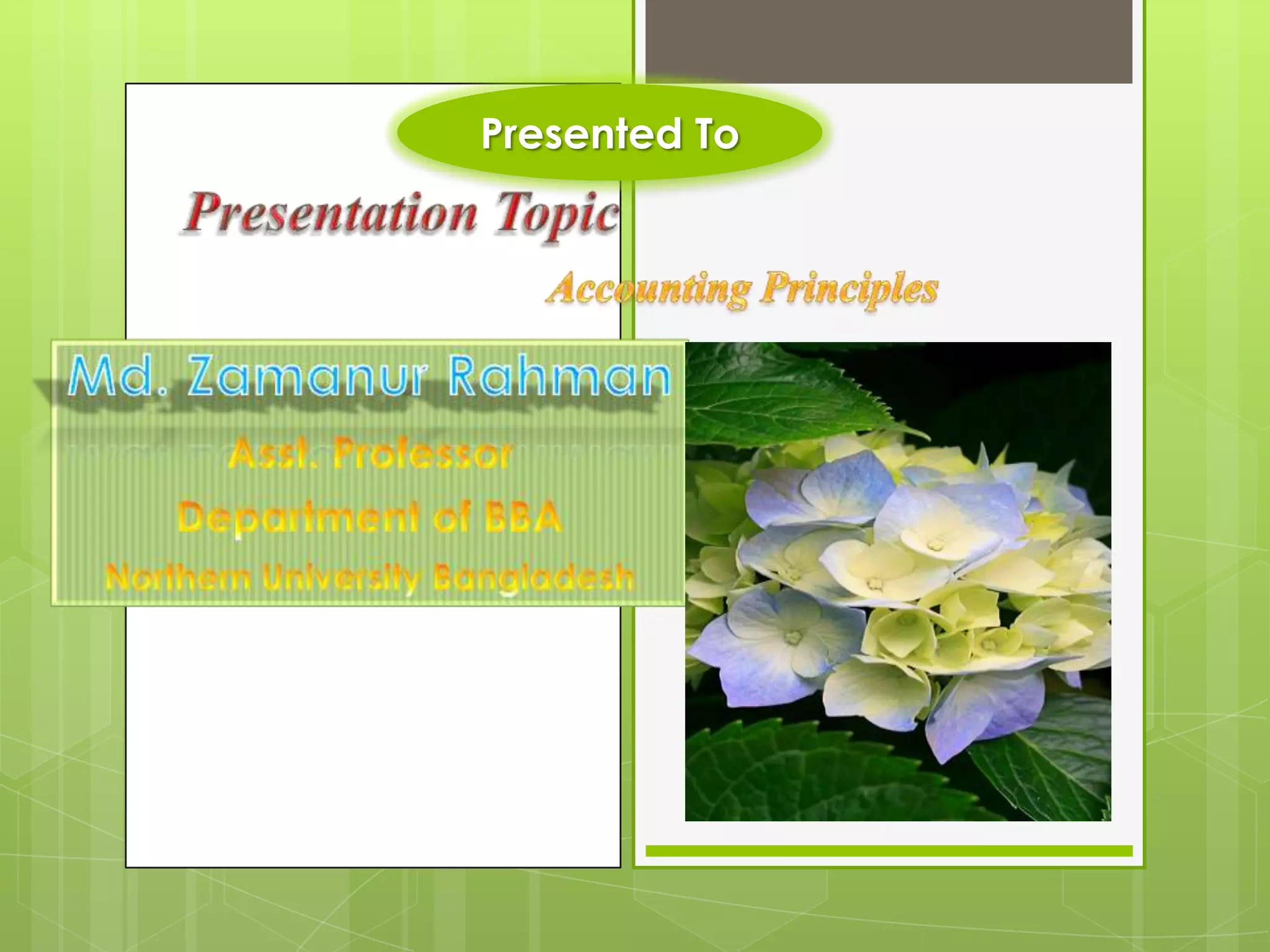 Presented To

Presentation Topic

Accounting Principles

Md. Zamanur Rahman

Asst. Professor

Department of BBA

Northern University Bangladesh